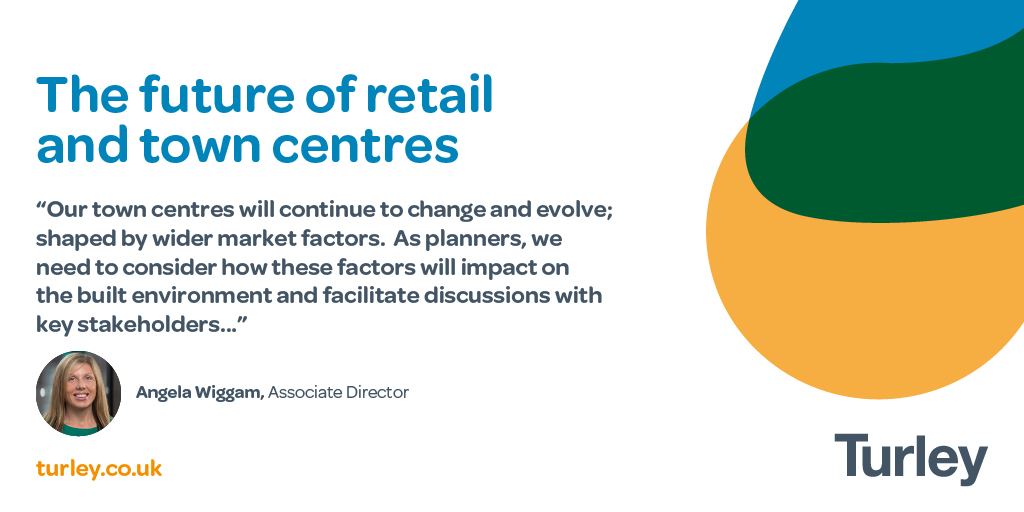 The future of retail and town centres

“Our town centres will continue to change and evolve; shaped by wider market factors. As planners, we need to consider how these factors will impact on the built environment and facilitate discussions with key stakeholders...”

Angela Wiggam, Associate Director

turley.co.uk

Turley